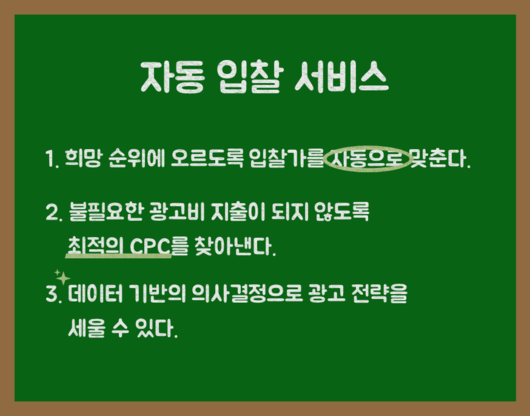 자동 입찰 서비스

1. 희망 순위에 오르도록 입찰가를 자동으로 맞춘다.

2. 불필요한 광고비 지출이 되지 않도록 최적의 CPC를 찾아낸다.

3. 데이터 기반의 의사결정으로 광고 전략을 세울 수 있다.